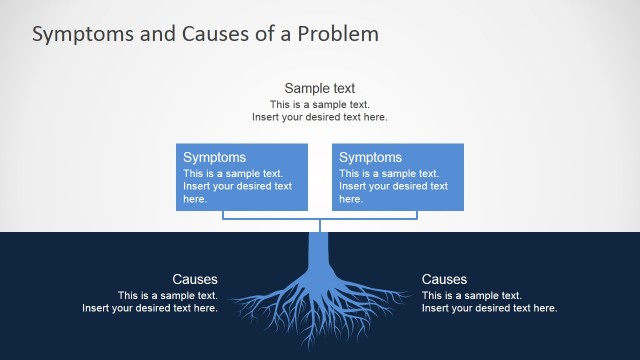 Symptoms and Causes of a Problem

Sample text
This is a sample text.
Insert your desired text here.

Symptoms
This is a sample text. Insert your desired text here.

Symptoms
This is a sample text. Insert your desired text here.

Causes
This is a sample text.
Insert your desired text here.

Causes
This is a sample text.
Insert your desired text here.